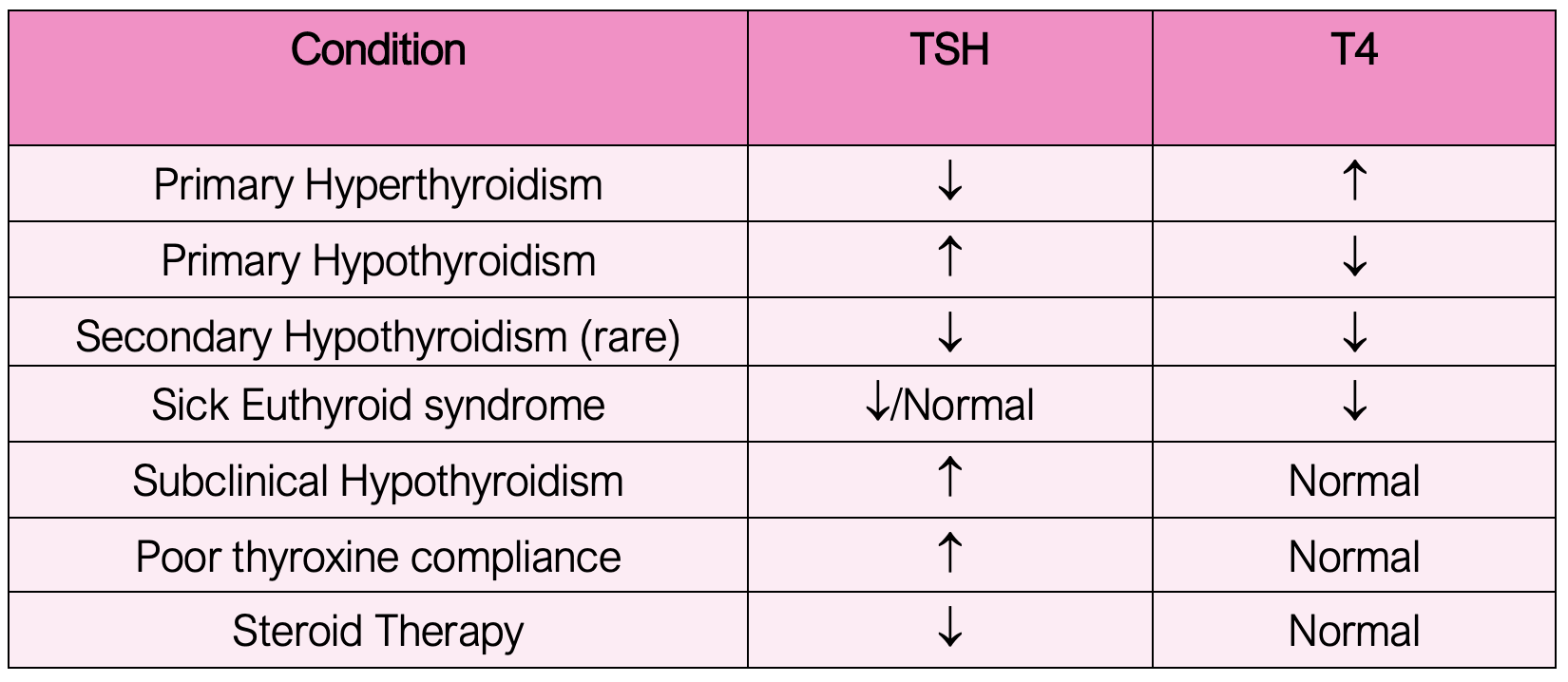 | Condition | TSH | T4 |
|---|---|---|
| Primary Hyperthyroidism | ↓ | ↑ |
| Primary Hypothyroidism | ↑ | ↓ |
| Secondary Hypothyroidism (rare) | ↓ | ↓ |
| Sick Euthyroid syndrome | ↓/Normal | ↓ |
| Subclinical Hypothyroidism | ↑ | Normal |
| Poor thyroxine compliance | ↑ | Normal |
| Steroid Therapy | ↓ | Normal |